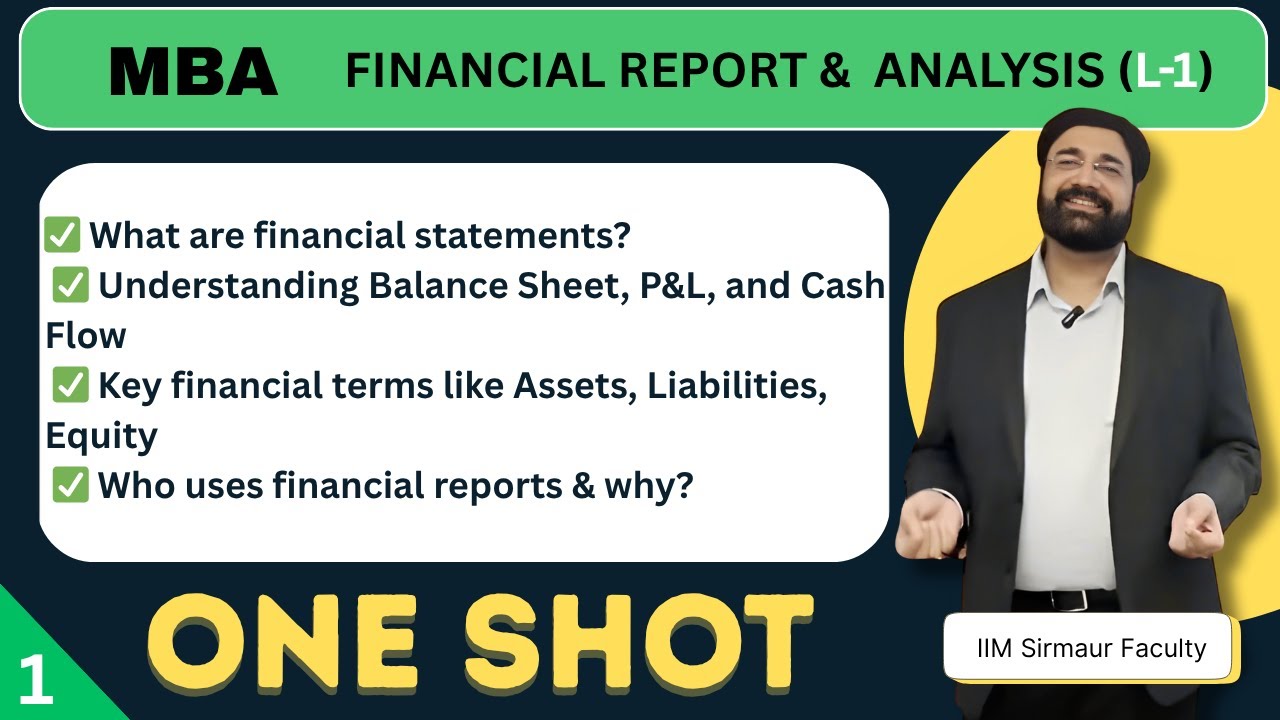 MBA FINANCIAL REPORT & ANALYSIS (L-1)

✅ What are financial statements?
✅ Understanding Balance Sheet, P&L, and Cash Flow
✅ Key financial terms like Assets, Liabilities, Equity
✅ Who uses financial reports & why?

ONE SHOT

1

IIM Sirmaur Faculty